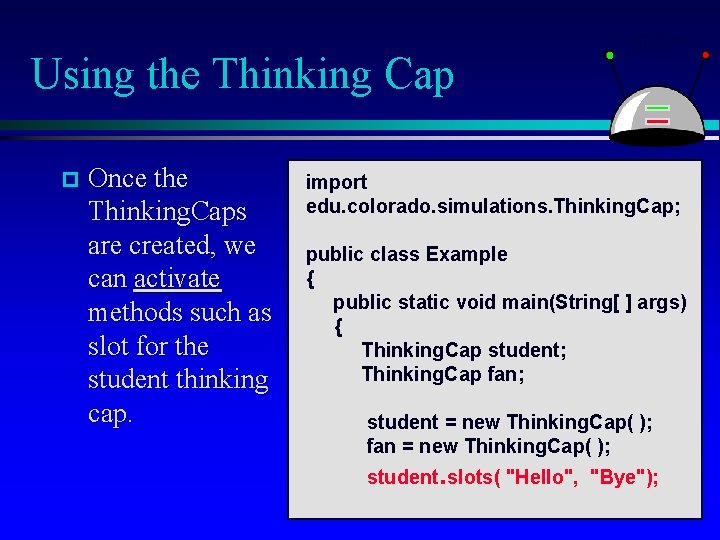 Using the Thinking Cap

Once the ThinkingCaps are created, we can activate methods such as slot for the student thinking cap.

import
edu.colorado.simulations.ThinkingCap;

public class Example
{
public static void main(String[ ] args)
{
ThinkingCap student;
ThinkingCap fan;

student = new ThinkingCap( );
fan = new ThinkingCap( );
student.slots( "Hello", "Bye");